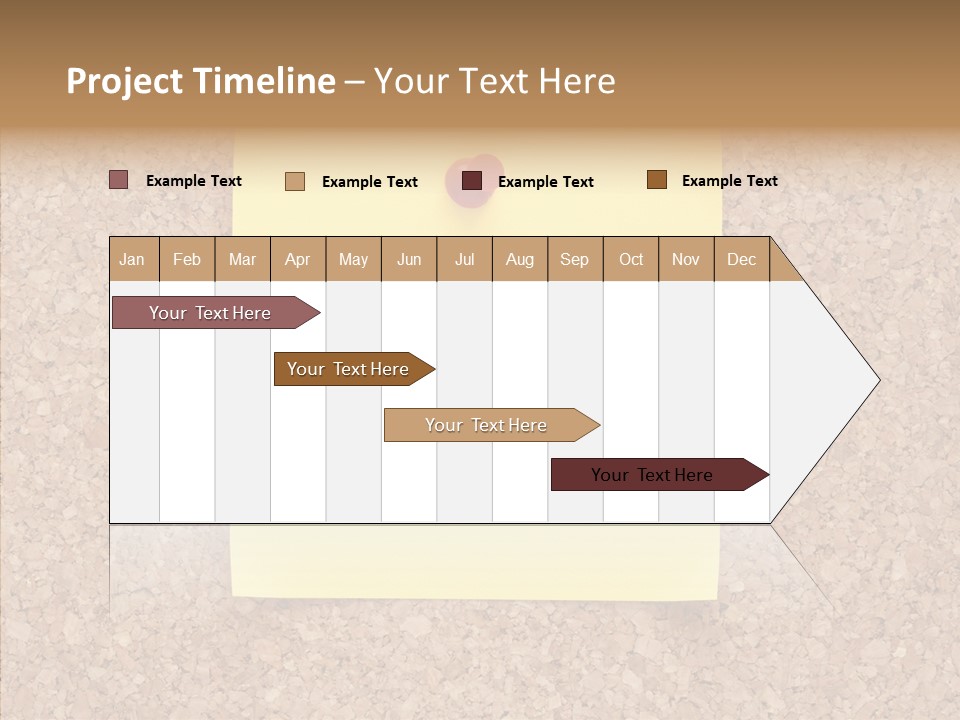 Project Timeline – Your Text Here

Example Text
Example Text
Example Text
Example Text

| Jan | Feb | Mar | Apr | May | Jun | Jul | Aug | Sep | Oct | Nov | Dec |
|---|---|---|---|---|---|---|---|---|---|---|---|

Your Text Here

Your Text Here

Your Text Here

Your Text Here